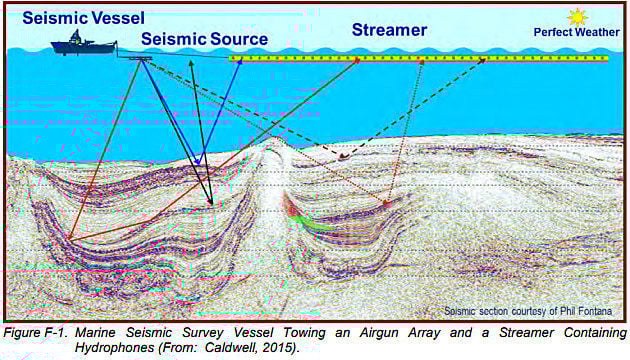 Seismic Vessel
Seismic Source
Streamer
Perfect Weather

Seismic section courtesy of Phil Fontana

Figure F-1. Marine Seismic Survey Vessel Towing an Airgun Array and a Streamer Containing Hydrophones (From: Caldwell, 2015).